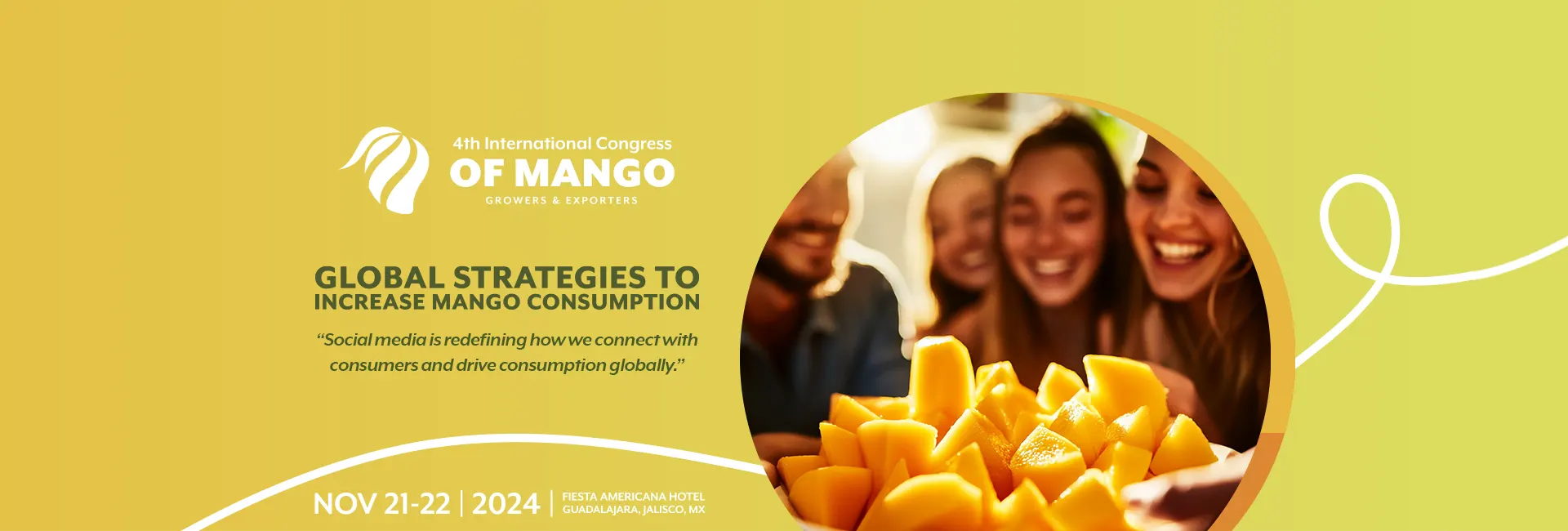 4th International Congress
OF MANGO
GROWERS & EXPORTERS

GLOBAL STRATEGIES TO
INCREASE MANGO CONSUMPTION

“Social media is redefining how we connect with consumers and drive consumption globally.”

NOV 21-22 | 2024 | FIESTA AMERICANA HOTEL
GUADALAJARA, JALISCO, MX